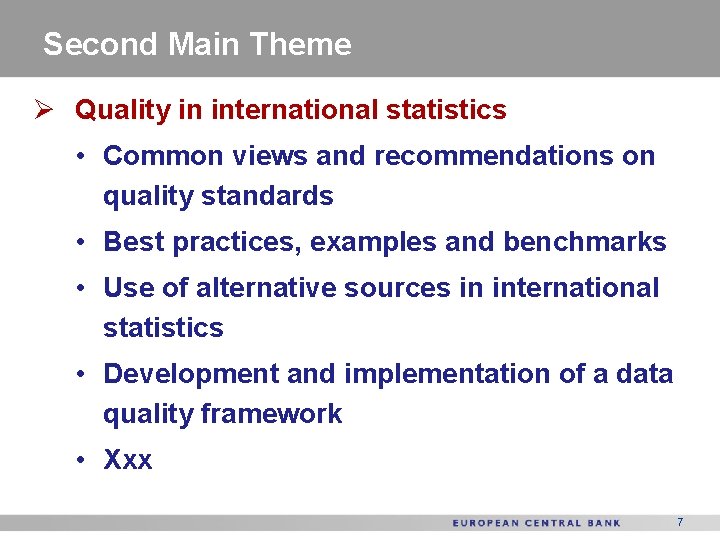 Second Main Theme

➢ Quality in international statistics

• Common views and recommendations on quality standards

• Best practices, examples and benchmarks

• Use of alternative sources in international statistics

• Development and implementation of a data quality framework

• Xxx

EUROPEAN CENTRAL BANK 7